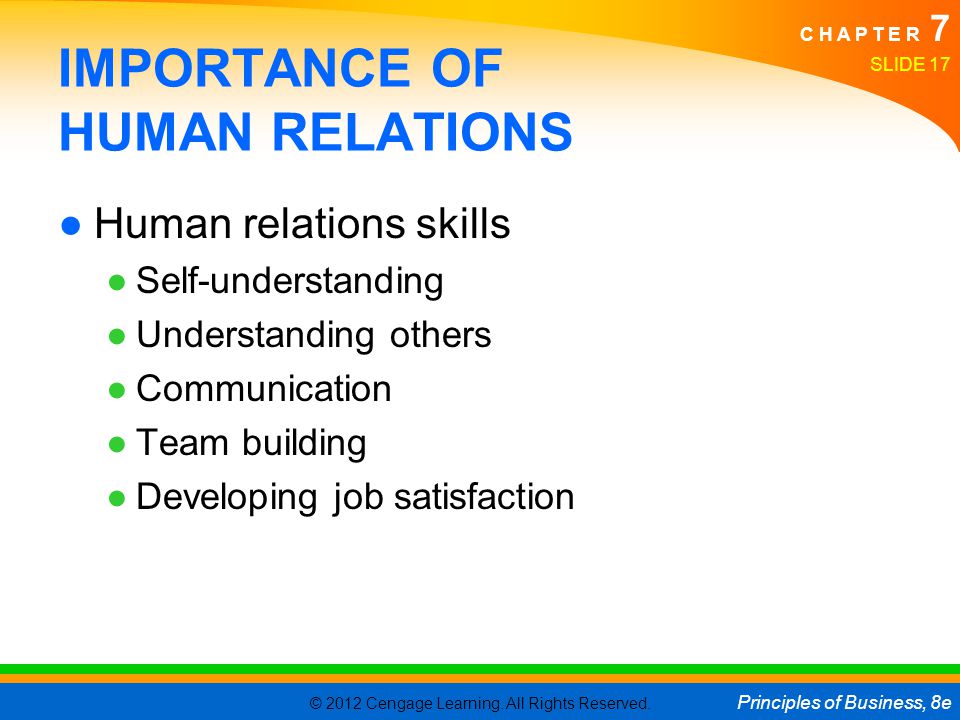 CHAPTER 7
SLIDE 17

IMPORTANCE OF HUMAN RELATIONS

● Human relations skills
● Self-understanding
● Understanding others
● Communication
● Team building
● Developing job satisfaction

© 2012 Cengage Learning. All Rights Reserved.

Principles of Business, 8e